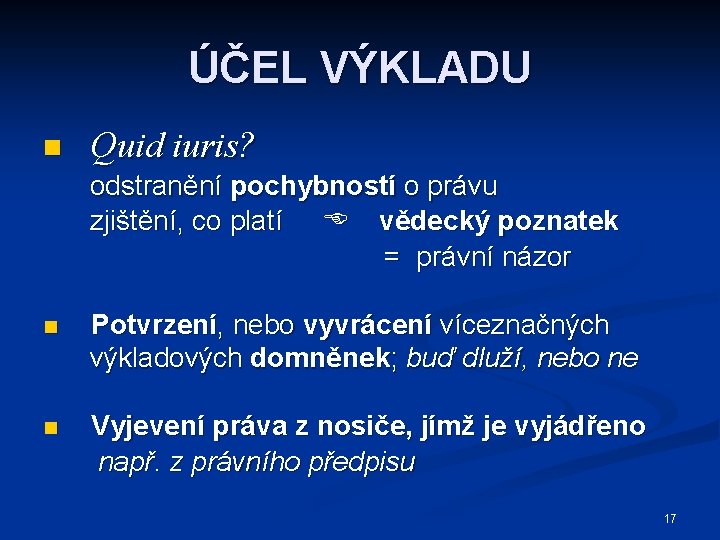 ÚČEL VÝKLADU

Quid iuris?
odstranění pochybností o právu
zjištění, co platí ☞ vědecký poznatek
= právní názor

Potvrzení, nebo vyvrácení víceznačných výkladových domněnek; buď dluží, nebo ne

Vyjevení práva z nosiče, jímž je vyjádřeno
např. z právního předpisu

17